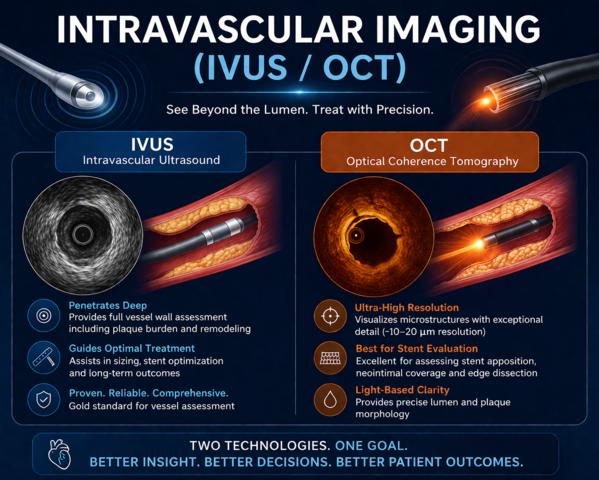 INTRAVASCULAR IMAGING (IVUS / OCT)

See Beyond the Lumen. Treat with Precision.

IVUS
Intravascular Ultrasound

Penetrates Deep
Provides full vessel wall assessment including plaque burden and remodeling

Guides Optimal Treatment
Assists in sizing, stent optimization and long-term outcomes

Proven. Reliable. Comprehensive.
Gold standard for vessel assessment

OCT
Optical Coherence Tomography

Ultra-High Resolution
Visualizes microstructures with exceptional detail (~10–20 μm resolution)

Best for Stent Evaluation
Excellent for assessing stent apposition, neointimal coverage and edge dissection

Light-Based Clarity
Provides precise lumen and plaque morphology

TWO TECHNOLOGIES. ONE GOAL.
BETTER INSIGHT. BETTER DECISIONS. BETTER PATIENT OUTCOMES.